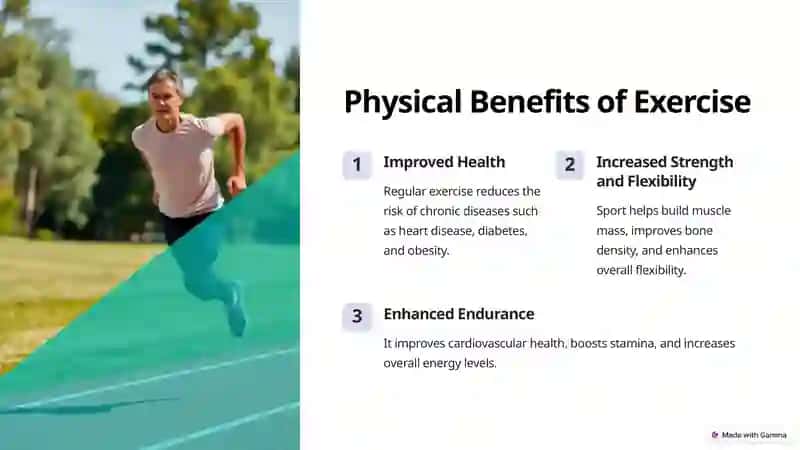 Physical Benefits of Exercise

1 Improved Health

Regular exercise reduces the risk of chronic diseases such as heart disease, diabetes, and obesity.

2 Increased Strength and Flexibility

Sport helps build muscle mass, improves bone density, and enhances overall flexibility.

3 Enhanced Endurance

It improves cardiovascular health, boosts stamina, and increases overall energy levels.

Made with Gamma